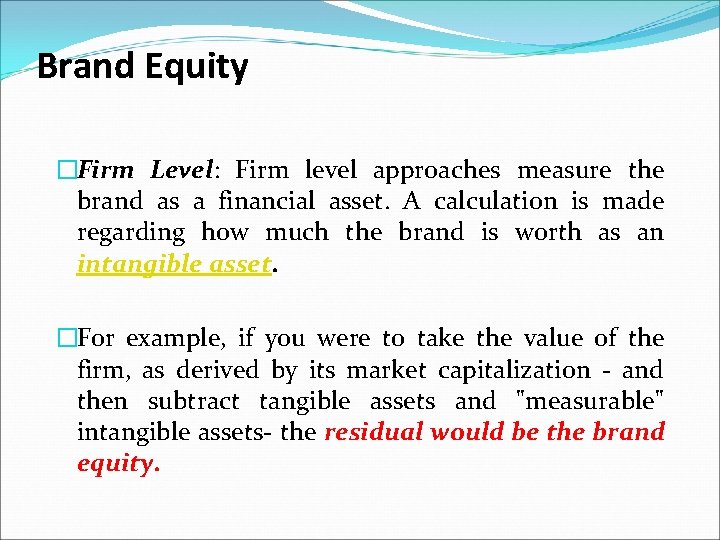 Brand Equity

□Firm Level: Firm level approaches measure the brand as a financial asset. A calculation is made regarding how much the brand is worth as an intangible asset.

□For example, if you were to take the value of the firm, as derived by its market capitalization - and then subtract tangible assets and "measurable" intangible assets- the residual would be the brand equity.